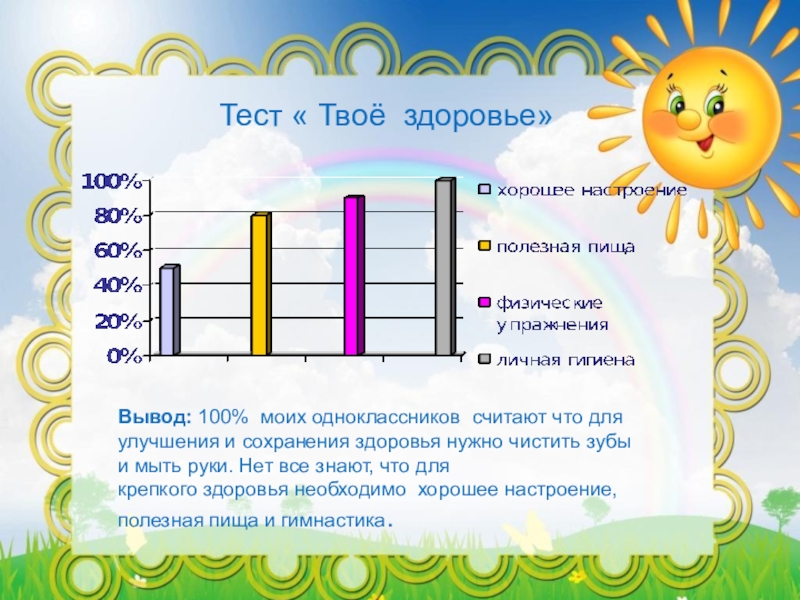 Тест « Твоё здоровье»

100%
80%
60%
40%
20%
0%

хорошее настроение
полезная пища
физические упражнения
личная гигиена

Вывод: 100% моих одноклассников считают что для улучшения и сохранения здоровья нужно чистить зубы и мыть руки. Нет все знают, что для крепкого здоровья необходимо хорошее настроение, полезная пища и гимнастика.